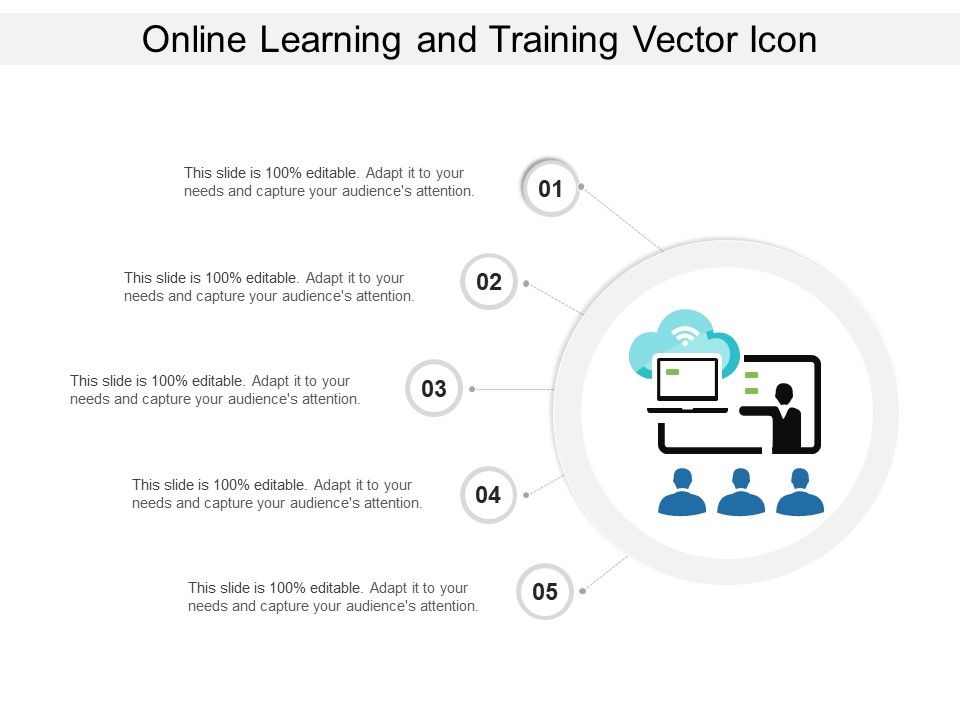 Online Learning and Training Vector Icon

This slide is 100% editable. Adapt it to your needs and capture your audience's attention.

01

This slide is 100% editable. Adapt it to your needs and capture your audience's attention.

02

This slide is 100% editable. Adapt it to your needs and capture your audience's attention.

03

This slide is 100% editable. Adapt it to your needs and capture your audience's attention.

04

This slide is 100% editable. Adapt it to your needs and capture your audience's attention.

05